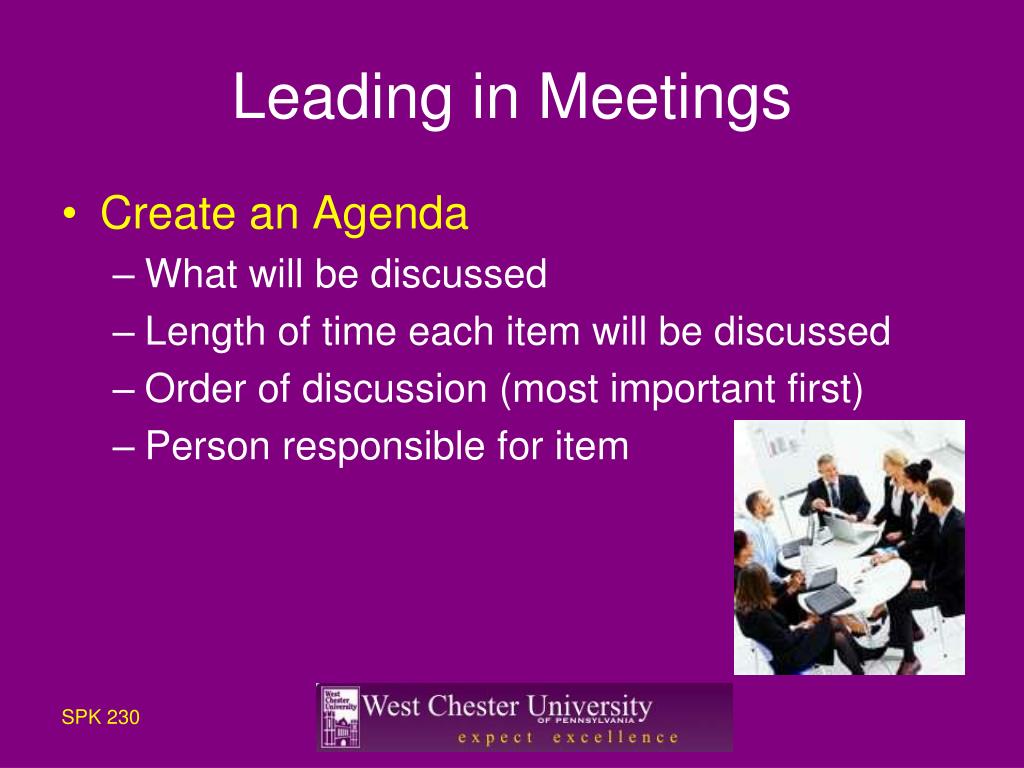 Leading in Meetings

• Create an Agenda
– What will be discussed
– Length of time each item will be discussed
– Order of discussion (most important first)
– Person responsible for item

SPK 230

West Chester University
West Chester University OF PENNSYLVANIA
expect excellence